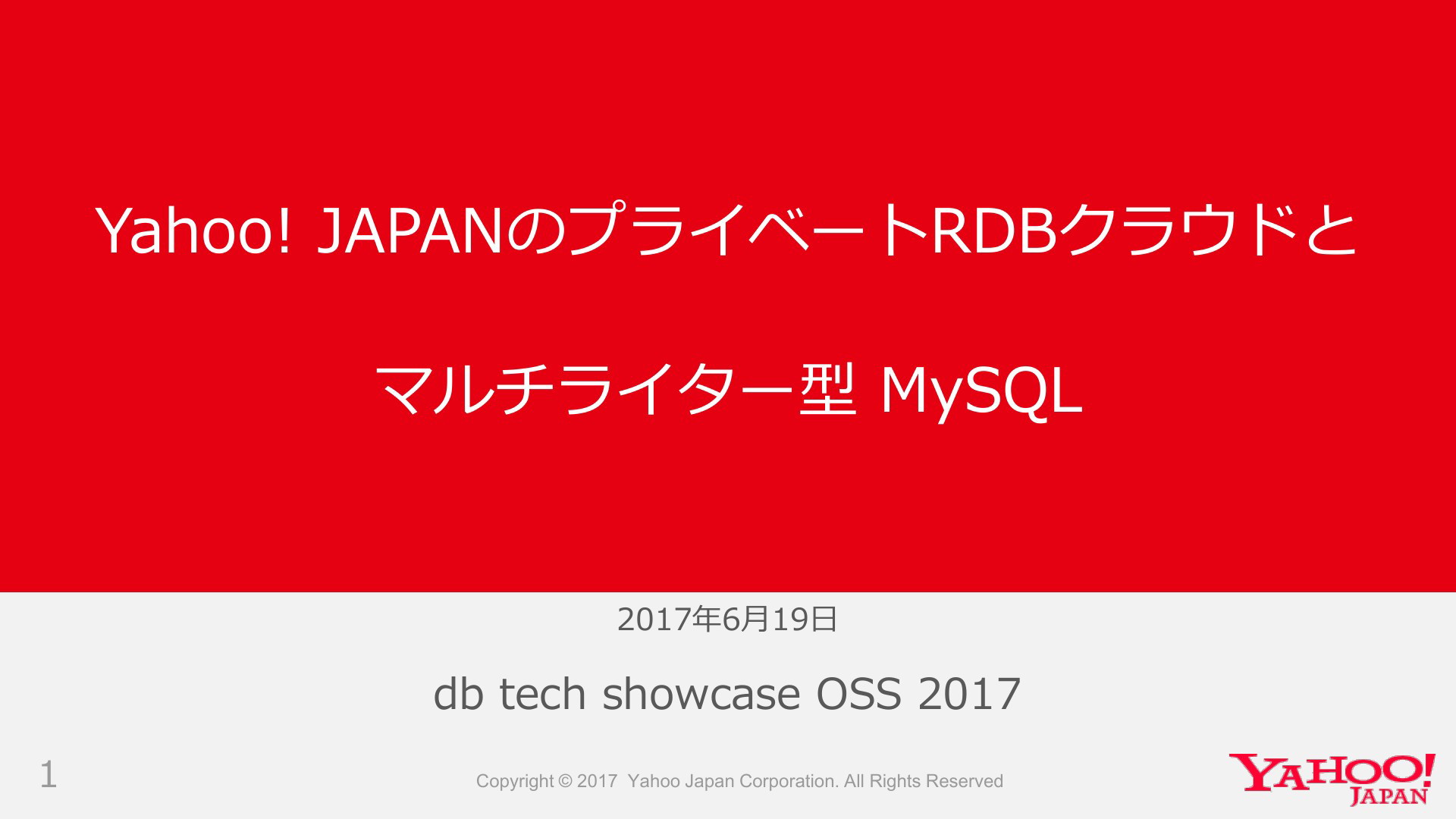 Yahoo! JAPANのプライベートRDBクラウドと

マルチライター型 MySQL

2017年6月19日

db tech showcase OSS 2017

1

Copyright © 2017 Yahoo Japan Corporation. All Rights Reserved

YAHOO! JAPAN